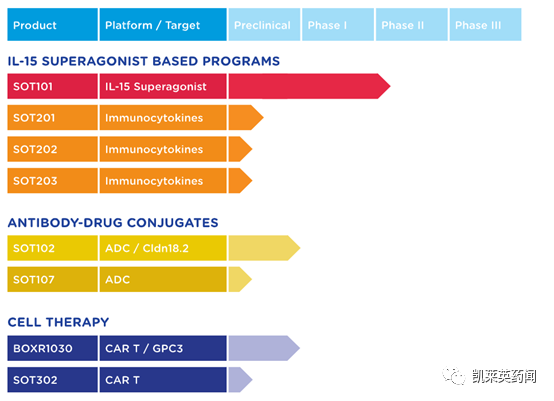 | Product | Platform / Target | Preclinical | Phase I | Phase II | Phase III |
|---|---|---|---|---|---|

IL-15 SUPERAGONIST BASED PROGRAMS

| SOT101 | IL-15 Superagonist |
|---|---|
| SOT201 | Immunocytokines |
| SOT202 | Immunocytokines |
| SOT203 | Immunocytokines |

ANTIBODY-DRUG CONJUGATES

| SOT102 | ADC / Cldn18.2 |
|---|---|
| SOT107 | ADC |

CELL THERAPY

| BOXR1030 | CAR T / GPC3 |
|---|---|
| SOT302 | CAR T |

凯莱英药闻